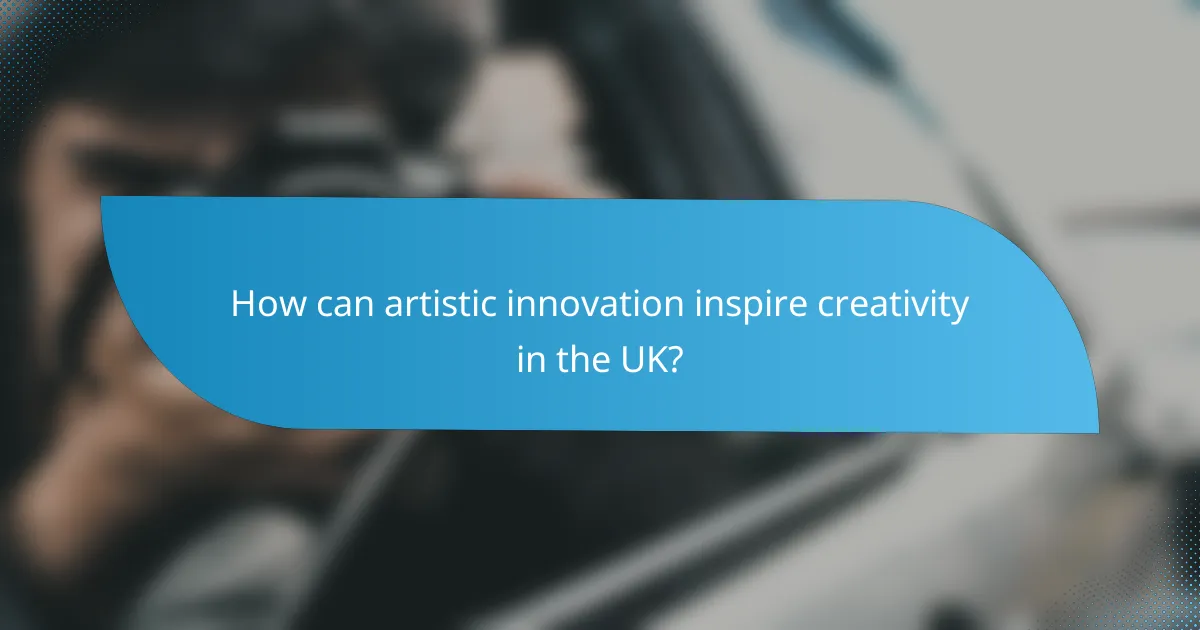 How can artistic innovation inspire creativity in the UK?